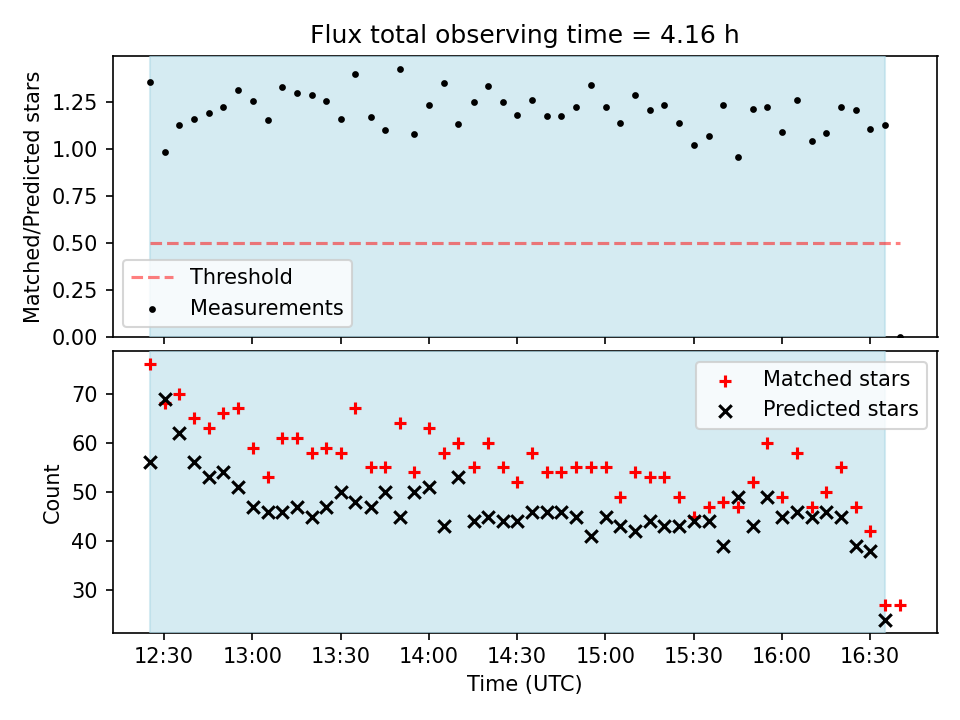 Flux total observing time = 4.16 h

Matched/Predicted stars

1.25
1.00
0.75
0.50
0.25
0.00

Threshold
Measurements

Count

70
60
50
40
30

Matched stars
Predicted stars

12:30
13:00
13:30
14:00
14:30
15:00
15:30
16:00
16:30

Time (UTC)